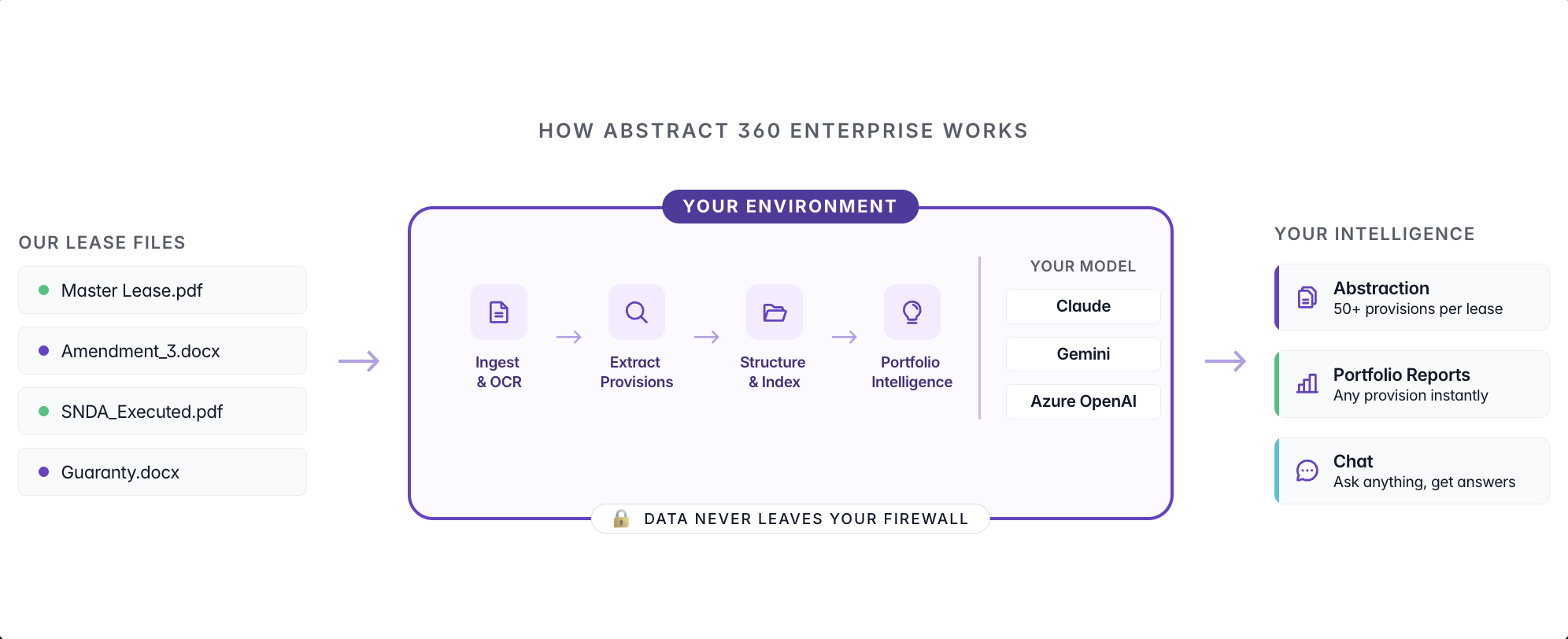 HOW ABSTRACT 360 ENTERPRISE WORKS

OUR LEASE FILES

Master Lease.pdf

Amendment_3.docx

SNDA_Executed.pdf

Guaranty.docx

YOUR ENVIRONMENT

Ingest & OCR

Extract Provisions

Structure & Index

Portfolio Intelligence

YOUR MODEL

Claude

Gemini

Azure OpenAI

DATA NEVER LEAVES YOUR FIREWALL

YOUR INTELLIGENCE

Abstraction
50+ provisions per lease

Portfolio Reports
Any provision instantly

Chat
Ask anything, get answers